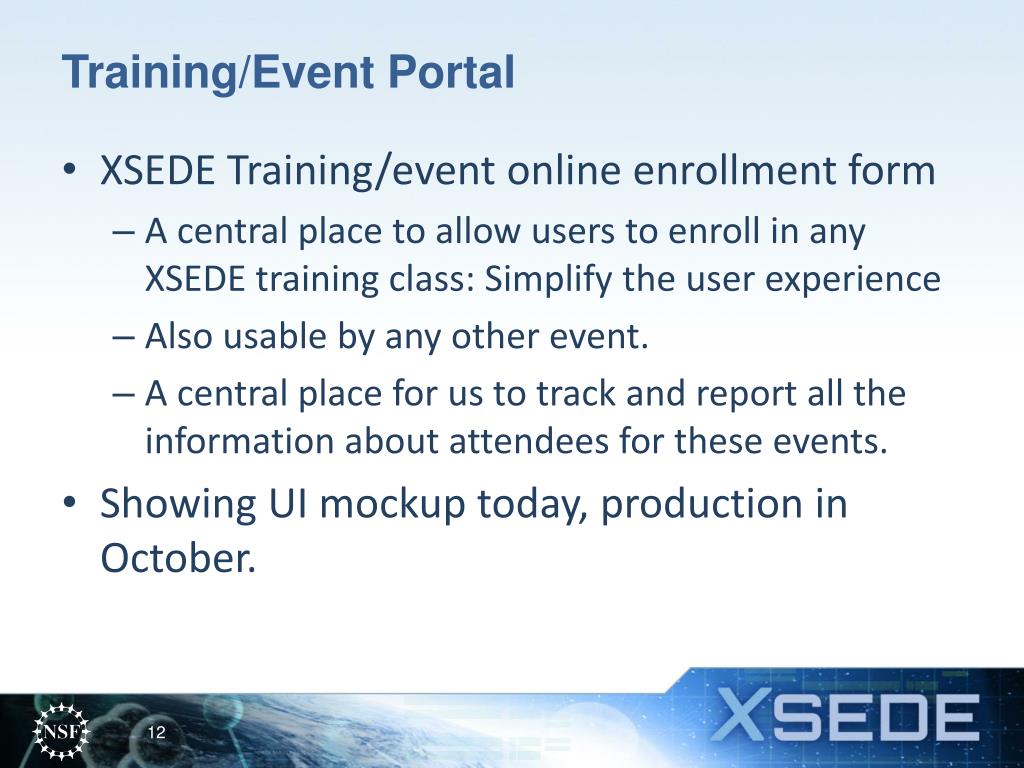 Training/Event Portal

• XSEDE Training/event online enrollment form
– A central place to allow users to enroll in any XSEDE training class: Simplify the user experience
– Also usable by any other event.
– A central place for us to track and report all the information about attendees for these events.
• Showing UI mockup today, production in October.

NSF

12

XSEDE